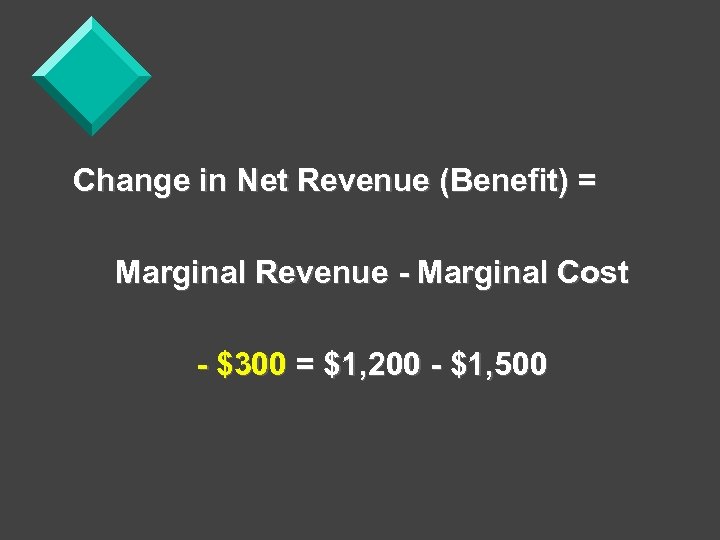 Change in Net Revenue (Benefit) =

Marginal Revenue - Marginal Cost

- \$300 = \$1,200 - \$1,500